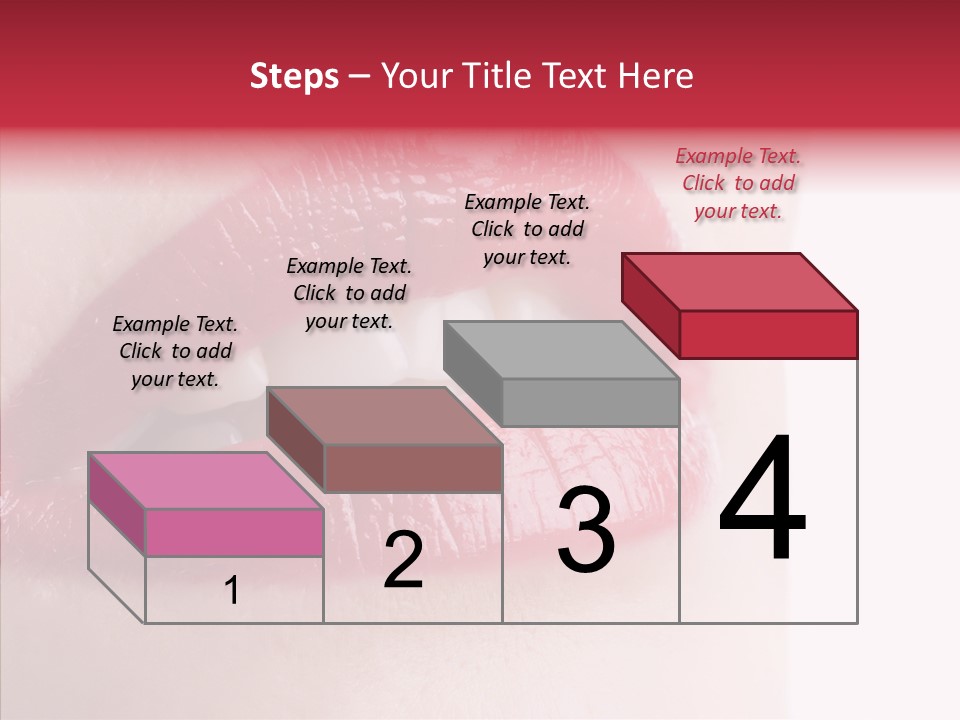 Steps – Your Title Text Here

Example Text. Click to add your text.

Example Text. Click to add your text.

Example Text. Click to add your text.

Example Text. Click to add your text.

1

2

3

4